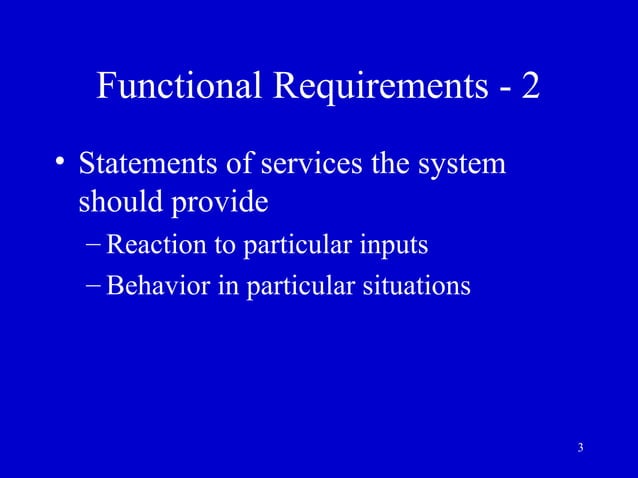 Functional Requirements - 2

• Statements of services the system should provide

– Reaction to particular inputs

– Behavior in particular situations

3